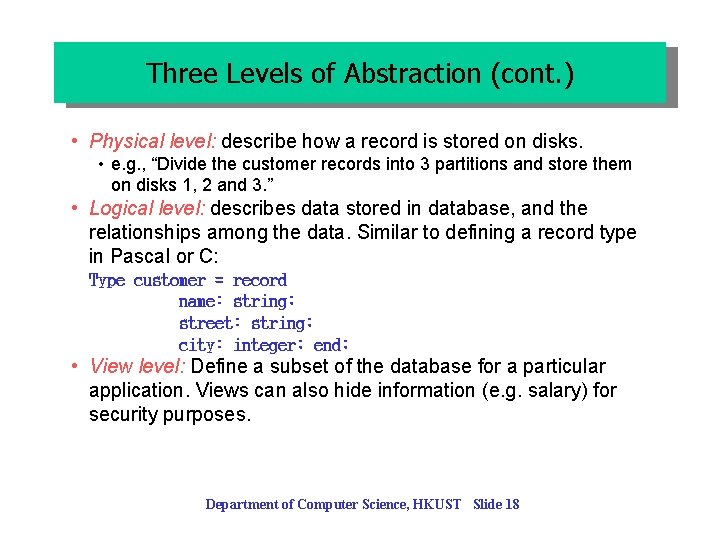 Three Levels of Abstraction (cont.)

• Physical level: describe how a record is stored on disks.
  • e.g., "Divide the customer records into 3 partitions and store them on disks 1, 2 and 3."
• Logical level: describes data stored in database, and the relationships among the data. Similar to defining a record type in Pascal or C:
Type customer = record
name: string;
street: string;
city: integer; end;
• View level: Define a subset of the database for a particular application. Views can also hide information (e.g. salary) for security purposes.

Department of Computer Science, HKUST Slide 18